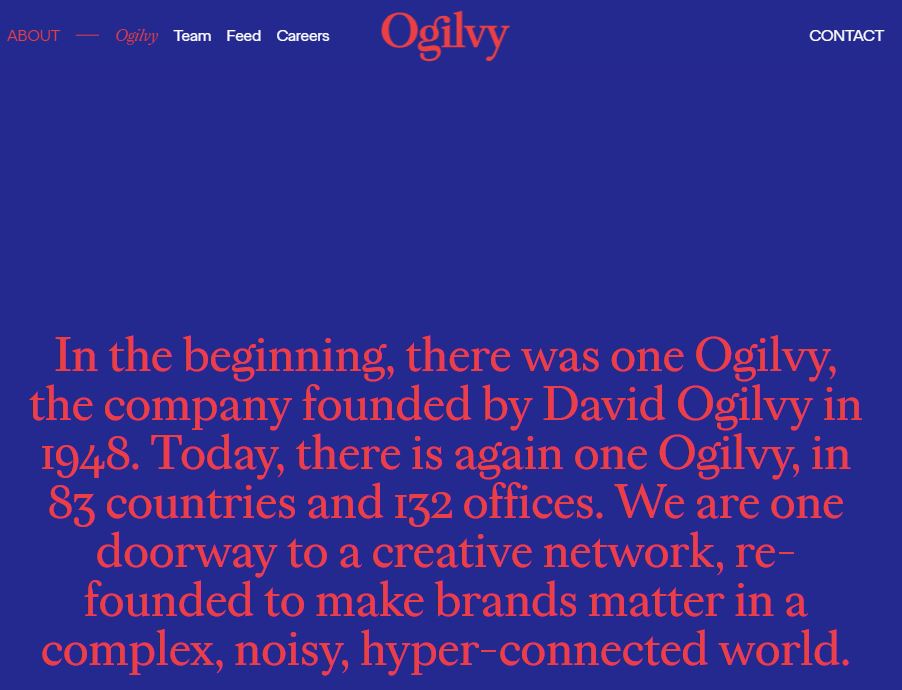 ABOUT — Ogilvy Team Feed Careers Ogilvy CONTACT

In the beginning, there was one Ogilvy, the company founded by David Ogilvy in 1948. Today, there is again one Ogilvy, in 83 countries and 132 offices. We are one doorway to a creative network, re-founded to make brands matter in a complex, noisy, hyper-connected world.